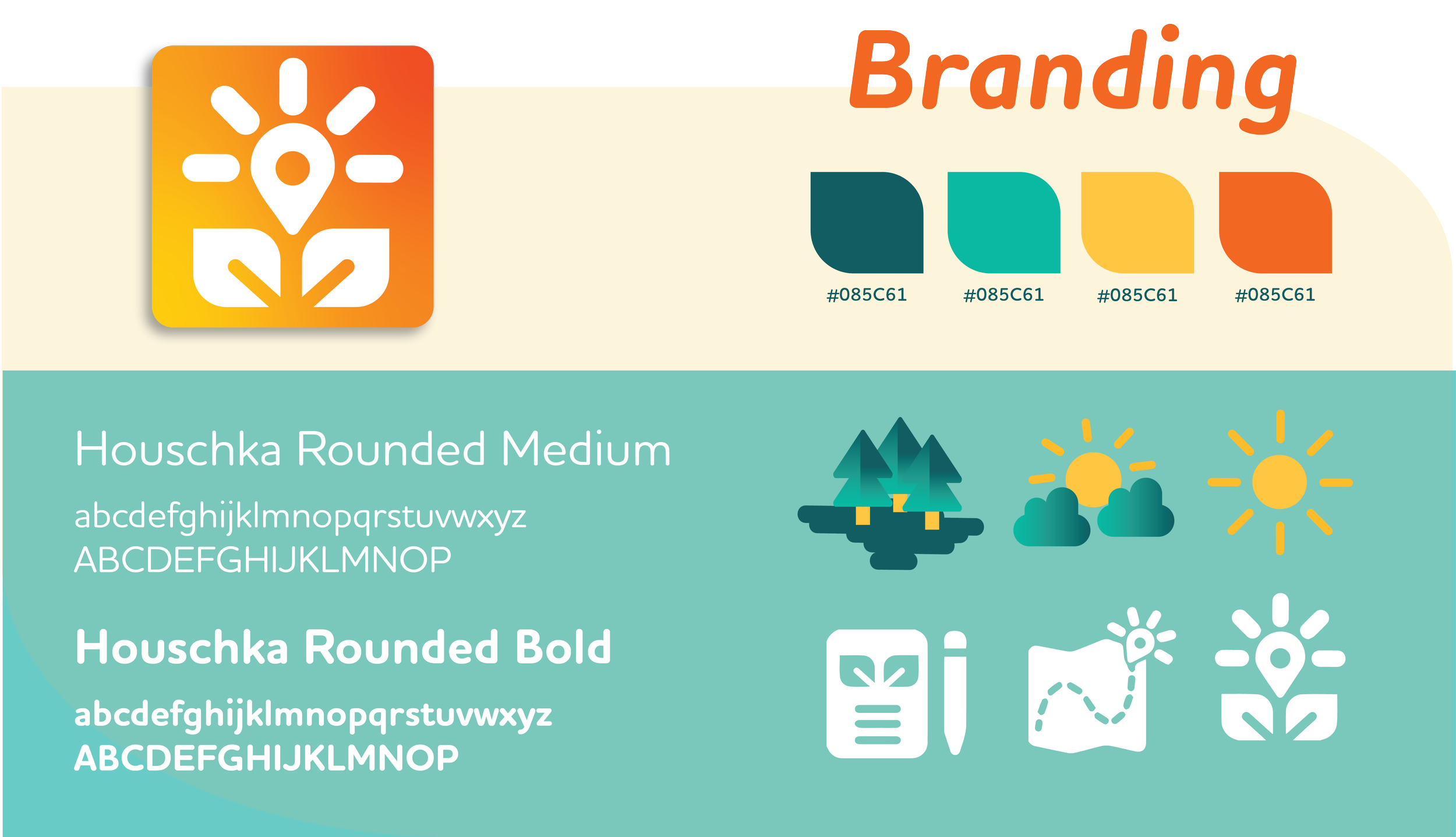 Branding

#085C61
#085C61
#085C61
#085C61

Houschka Rounded Medium
abcdefghijklmnopqrstuvwxyz
ABCDEFGHIJKLMNOP

Houschka Rounded Bold
abcdefghijklmnopqrstuvwxyz
ABCDEFGHIJKLMNOP